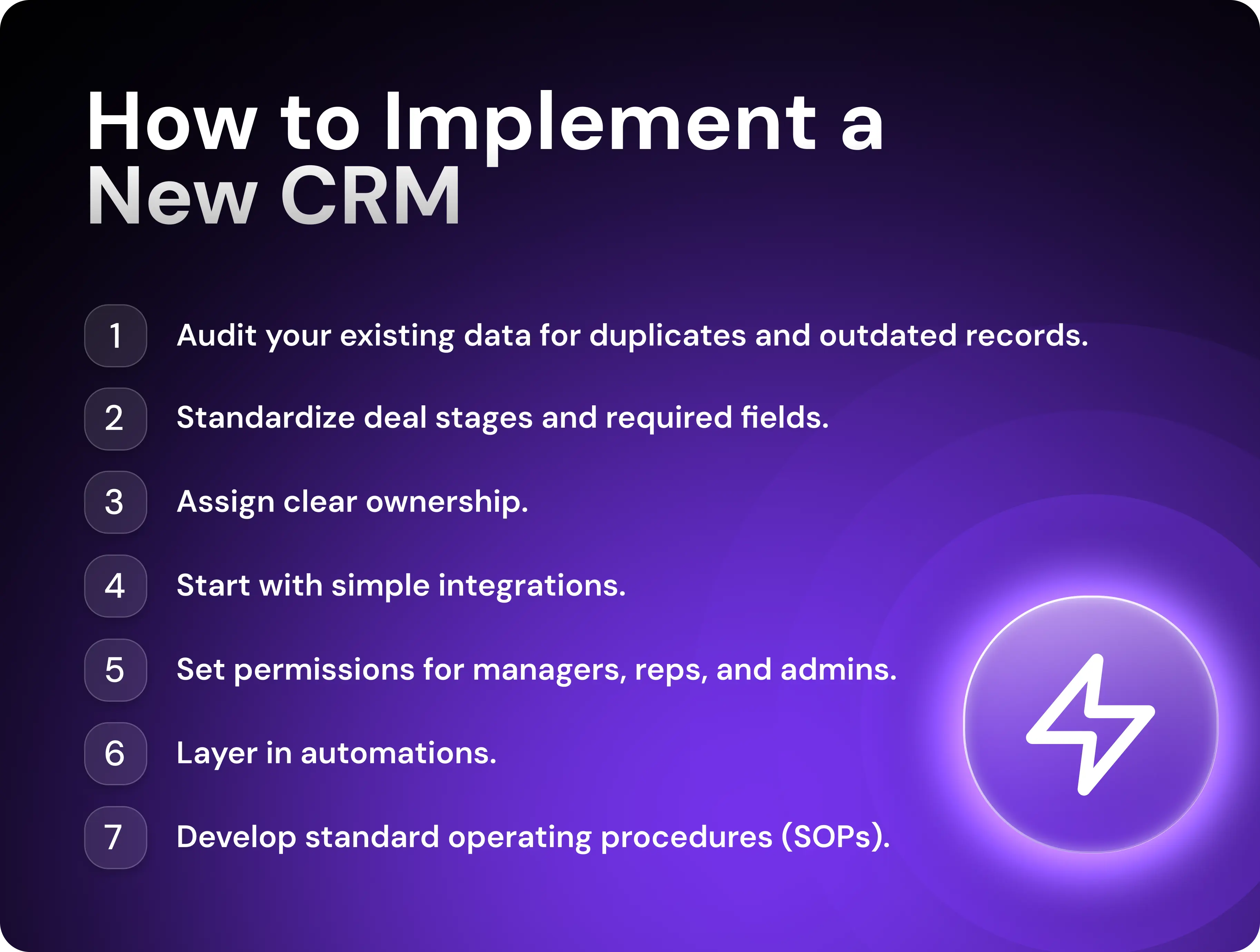 How to Implement a New CRM

1 Audit your existing data for duplicates and outdated records.

2 Standardize deal stages and required fields.

3 Assign clear ownership.

4 Start with simple integrations.

5 Set permissions for managers, reps, and admins.

6 Layer in automations.

7 Develop standard operating procedures (SOPs).